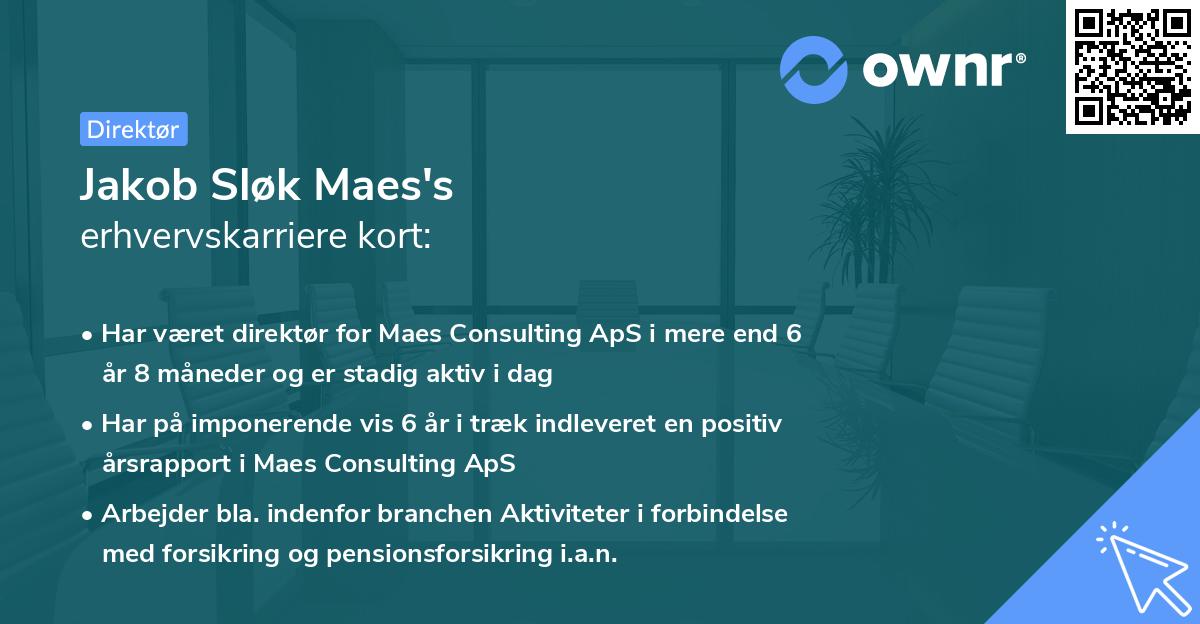 ownr®

Direktør

Jakob Sløk Maes's
erhvervskarriere kort:

• Har været direktør for Maes Consulting ApS i mere end 6 år 8 måneder og er stadig aktiv i dag

• Har på imponerende vis 6 år i træk indleveret en positiv årsrapport i Maes Consulting ApS

• Arbejder bla. indenfor branchen Aktiviteter i forbindelse med forsikring og pensionsforsikring i.a.n.